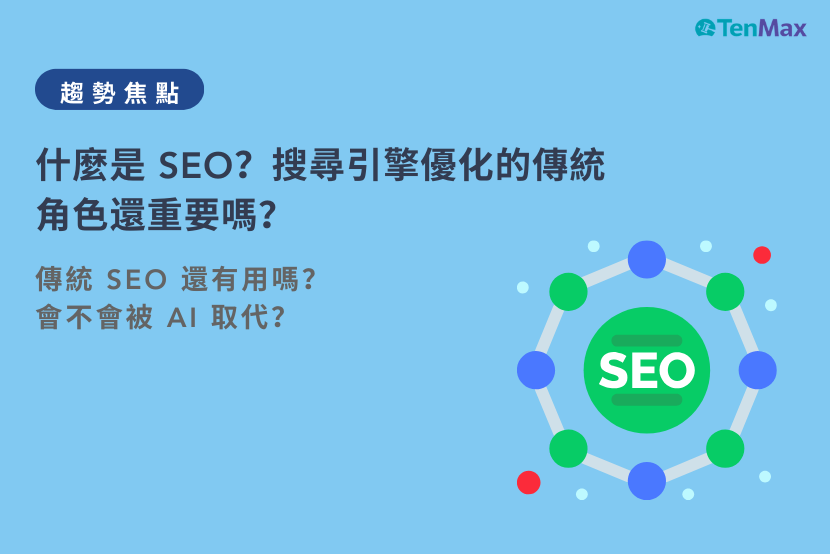 TenMax

趨勢焦點

什麼是 SEO？搜尋引擎優化的傳統角色還重要嗎？

傳統 SEO 還有用嗎？
會不會被 AI 取代？

SEO